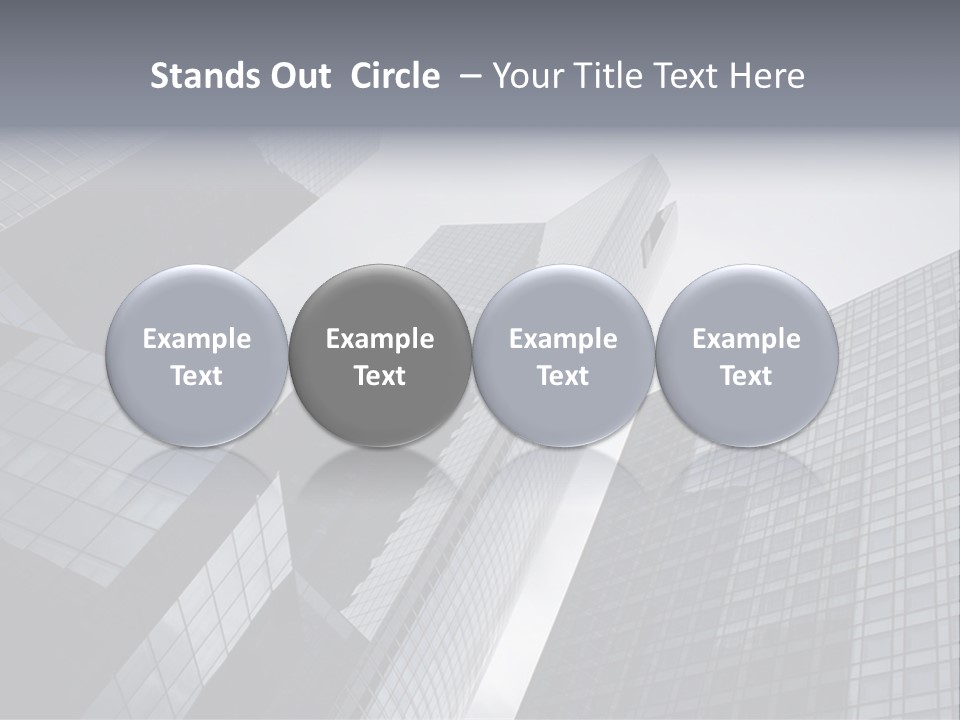 Stands Out Circle – Your Title Text Here

Example Text

Example Text

Example Text

Example Text